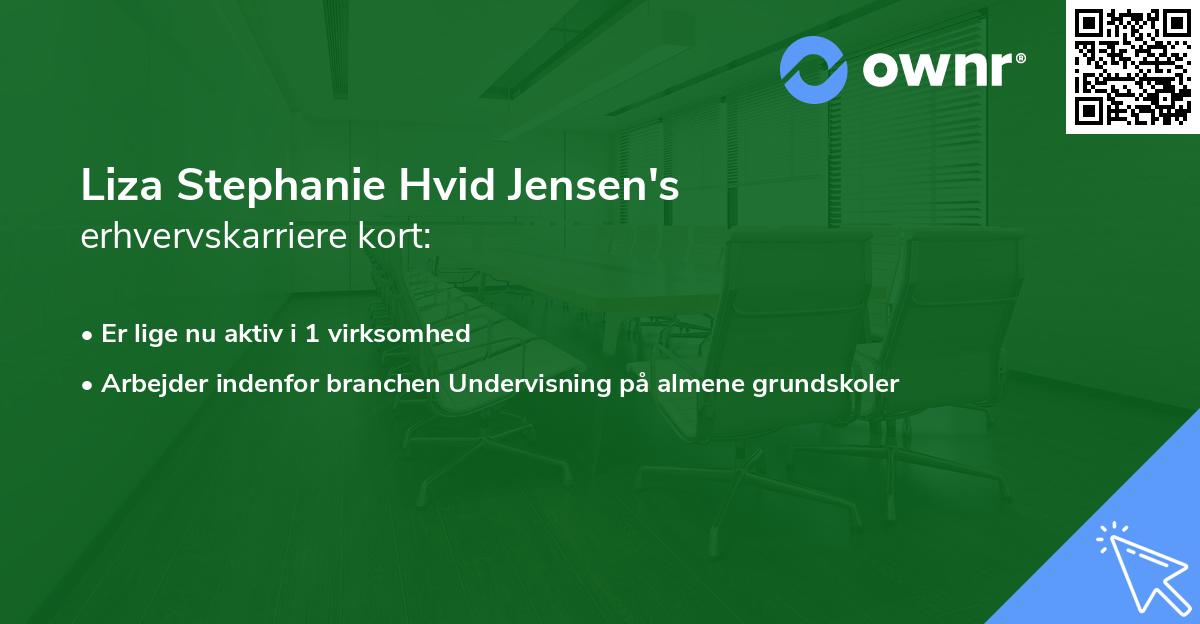 ownr®

Liza Stephanie Hvid Jensen's
erhvervskarriere kort:

• Er lige nu aktiv i 1 virksomhed

• Arbejder indenfor branchen Undervisning på almene grundskoler